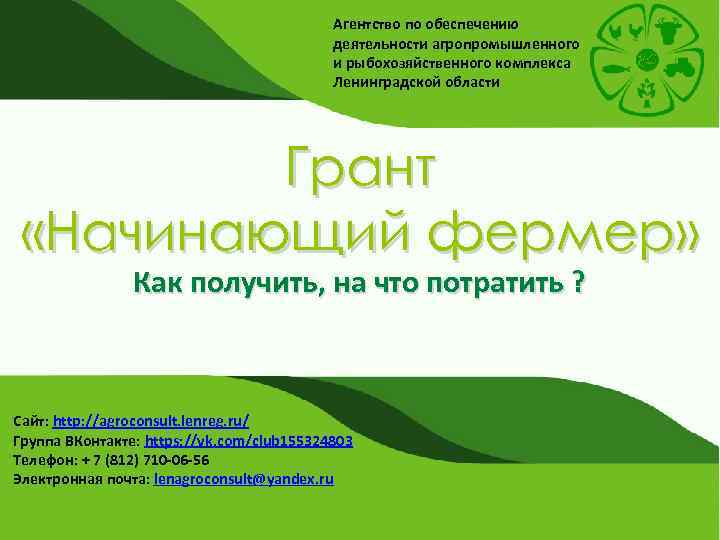 Агентство по обеспечению деятельности агропромышленного и рыбохозяйственного комплекса Ленинградской области

Грант «Начинающий фермер»

Как получить, на что потратить ?

Сайт: http://agroconsult.lenreg.ru/
Группа ВКонтакте: https://vk.com/club155324803
Телефон: + 7 (812) 710-06-56
Электронная почта: lenagroconsult@yandex.ru